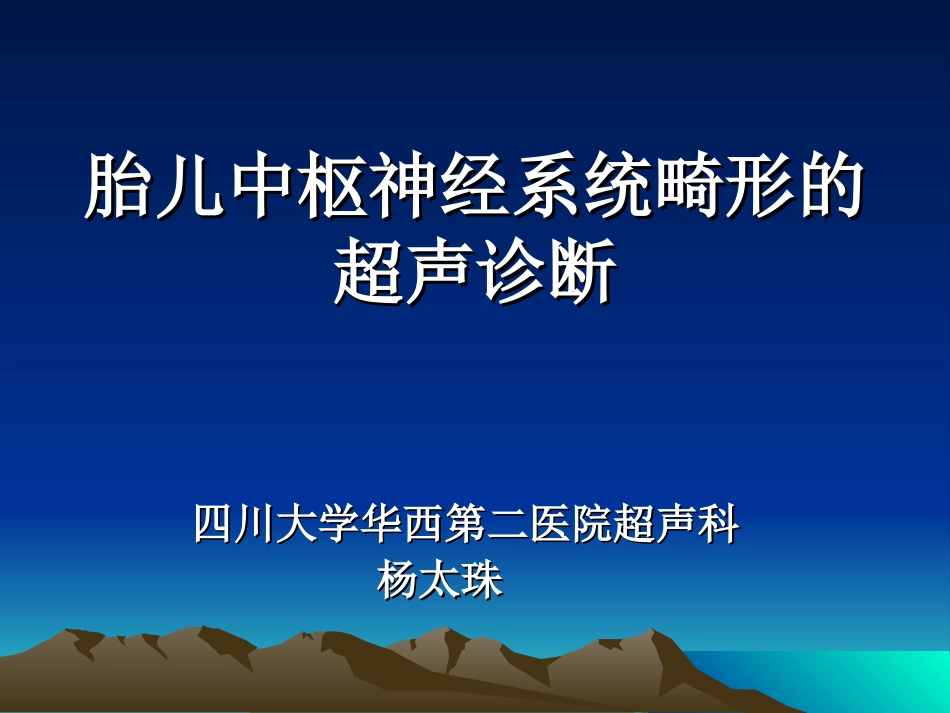 胎儿中枢神经系统畸形的超声诊断

四川大学华西第二医院超声科
杨太珠